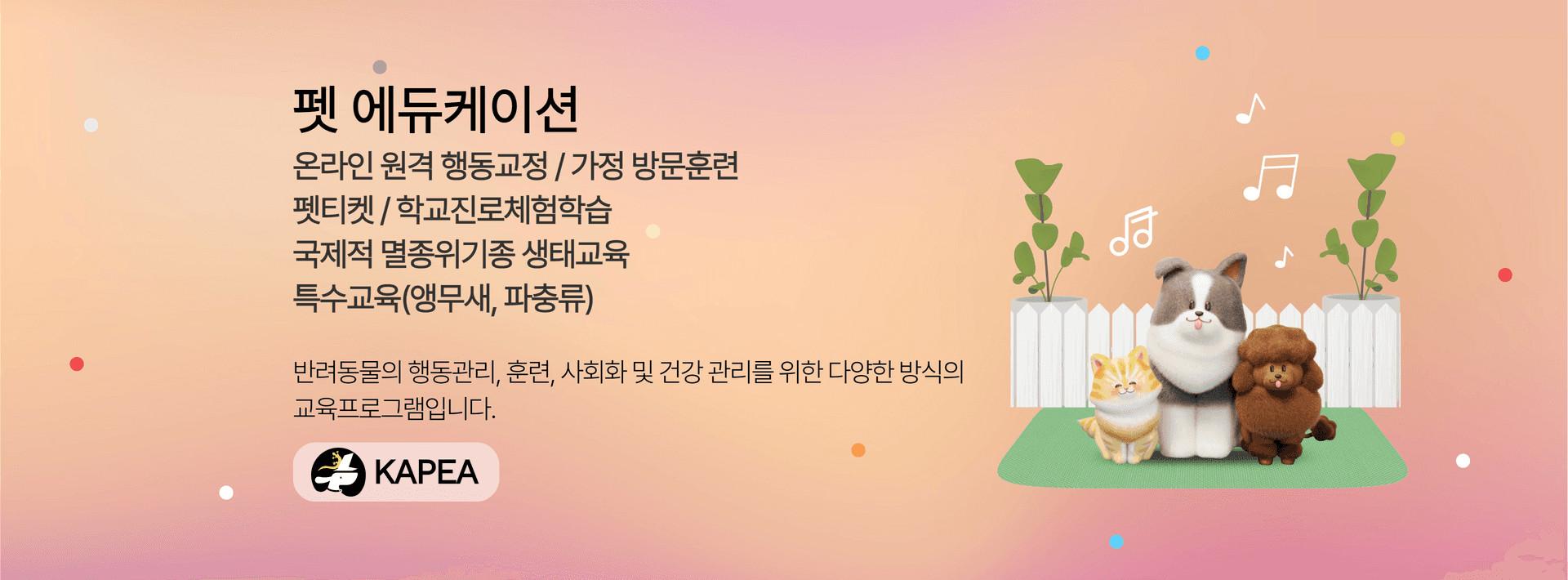 펫 에듀케이션

온라인 원격 행동교정 / 가정 방문훈련
펫티켓 / 학교진로체험학습
국제적 멸종위기종 생태교육
특수교육(앵무새, 파충류)

반려동물의 행동관리, 훈련, 사회화 및 건강 관리를 위한 다양한 방식의 교육프로그램입니다.

KAPEA